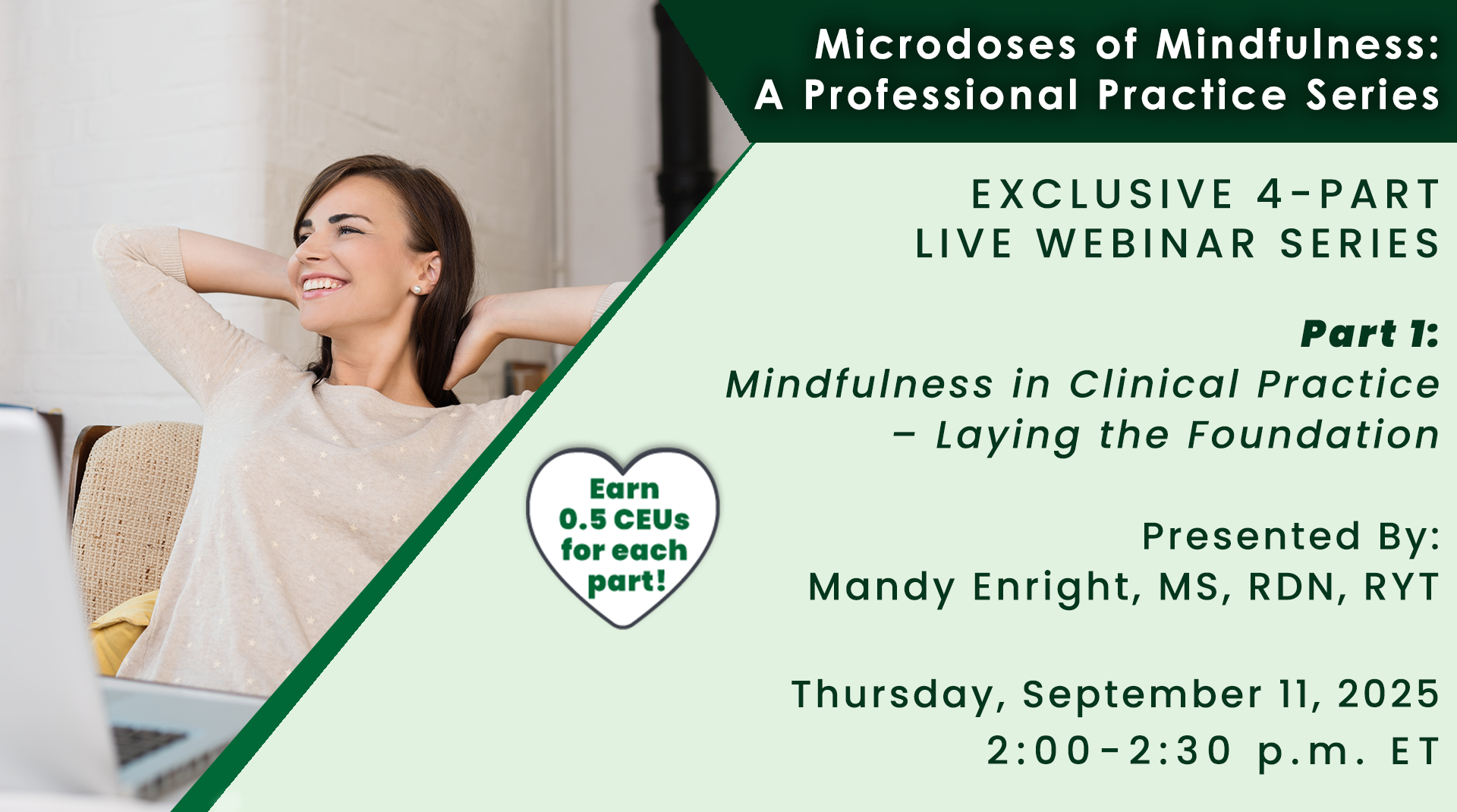 Microdoses of Mindfulness:
A Professional Practice Series

EXCLUSIVE 4-PART
LIVE WEBINAR SERIES

Part 1:
Mindfulness in Clinical Practice – Laying the Foundation

Earn 0.5 CEUs for each part!

Presented By:
Mandy Enright, MS, RDN, RYT

Thursday, September 11, 2025
2:00-2:30 p.m. ET